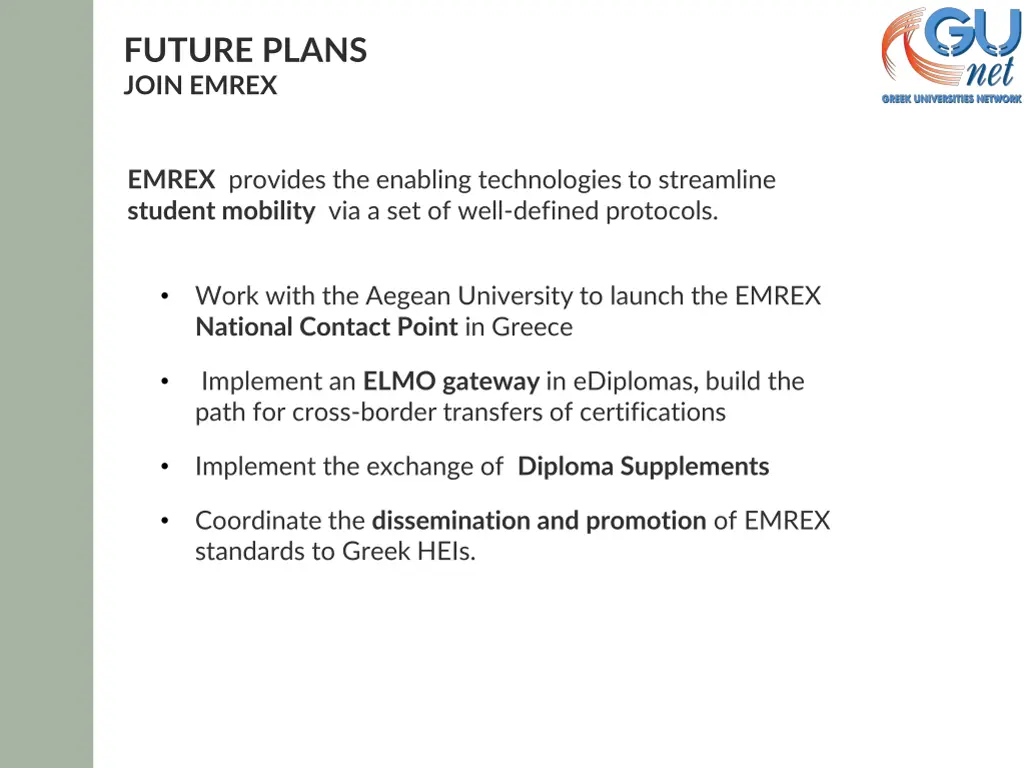 FUTURE PLANS
JOIN EMREX

GU
net
GREEK UNIVERSITIES NETWORK

EMREX provides the enabling technologies to streamline student mobility via a set of well-defined protocols.

• Work with the Aegean University to launch the EMREX National Contact Point in Greece

• Implement an ELMO gateway in eDiplomas, build the path for cross-border transfers of certifications

• Implement the exchange of Diploma Supplements

• Coordinate the dissemination and promotion of EMREX standards to Greek HEIs.